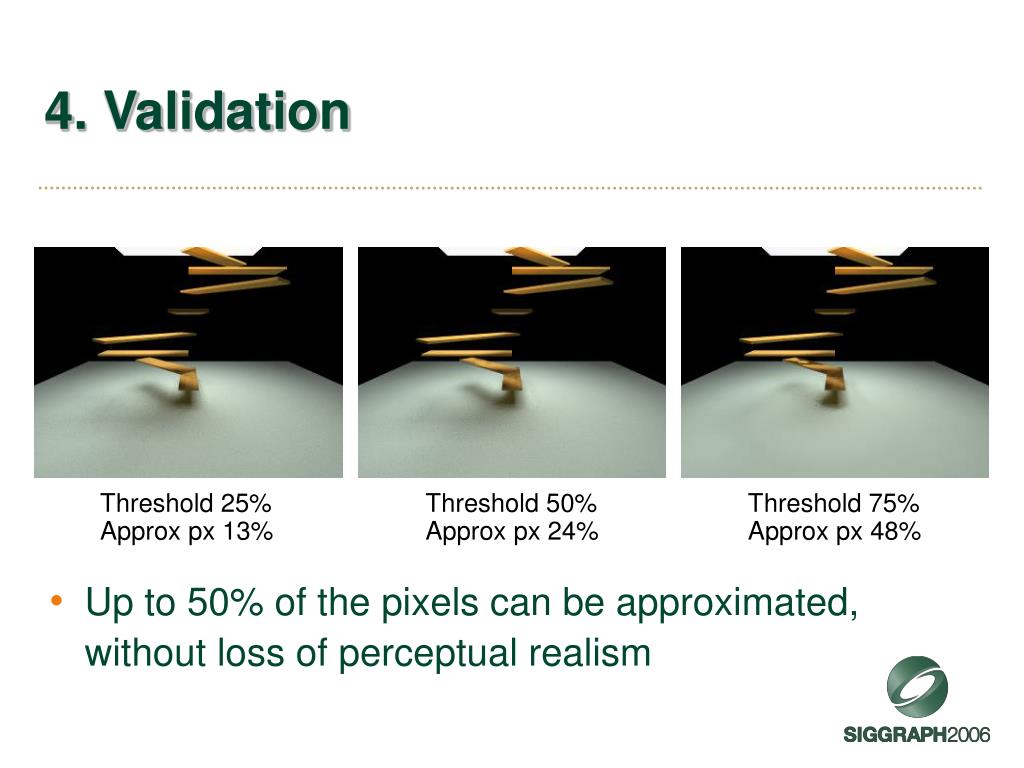 4. Validation

Threshold 25%
Approx px 13%

Threshold 50%
Approx px 24%

Threshold 75%
Approx px 48%

• Up to 50% of the pixels can be approximated, without loss of perceptual realism

SIGGRAPH2006